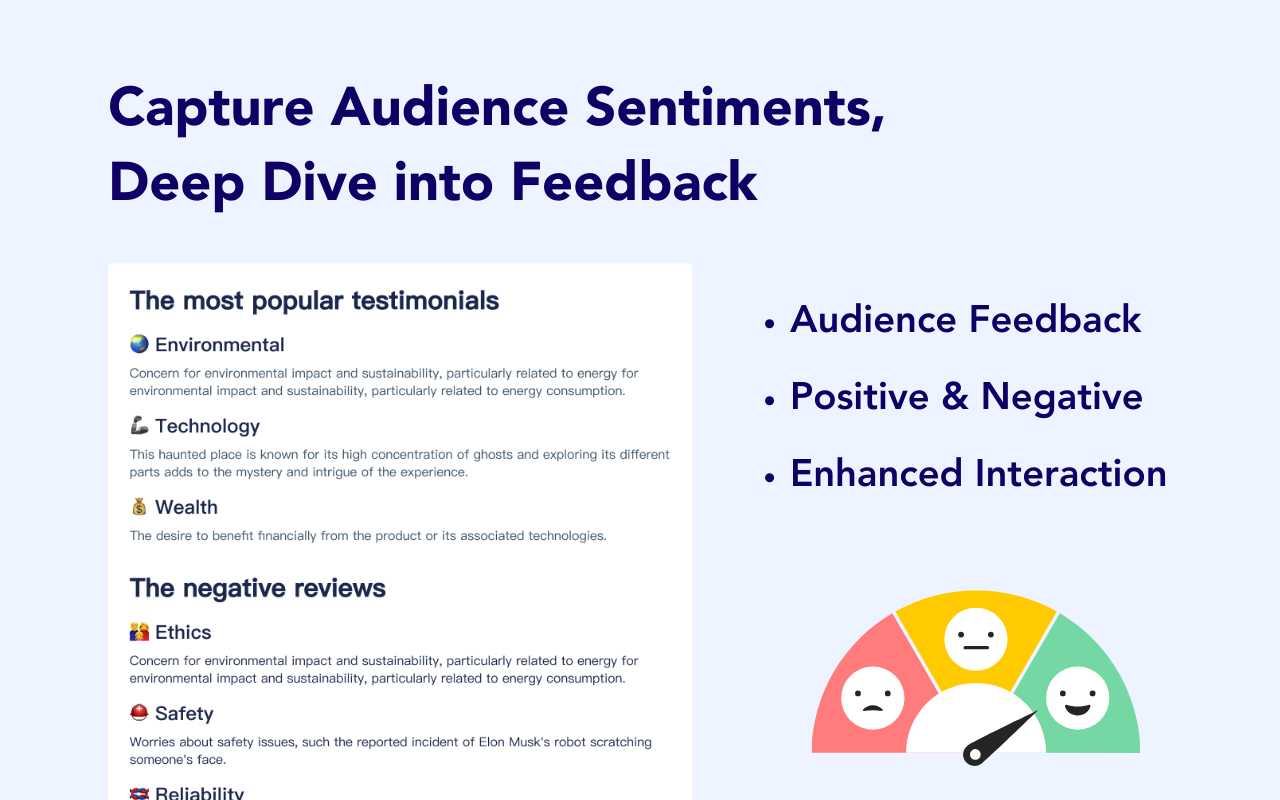 Capture Audience Sentiments, Deep Dive into Feedback

The most popular testimonials

🌏 Environmental

Concern for environmental impact and sustainability, particularly related to energy for environmental impact and sustainability, particularly related to energy consumption.

🦾 Technology

This haunted place is known for its high concentration of ghosts and exploring its different parts adds to the mystery and intrigue of the experience.

💰 Wealth

The desire to benefit financially from the product or its associated technologies.

The negative reviews

👩‍❤️‍👨 Ethics

Concern for environmental impact and sustainability, particularly related to energy for environmental impact and sustainability, particularly related to energy consumption.

⛑️ Safety

Worries about safety issues, such the reported incident of Elon Musk's robot scratching someone's face.

Reliability

• Audience Feedback

• Positive & Negative

• Enhanced Interaction